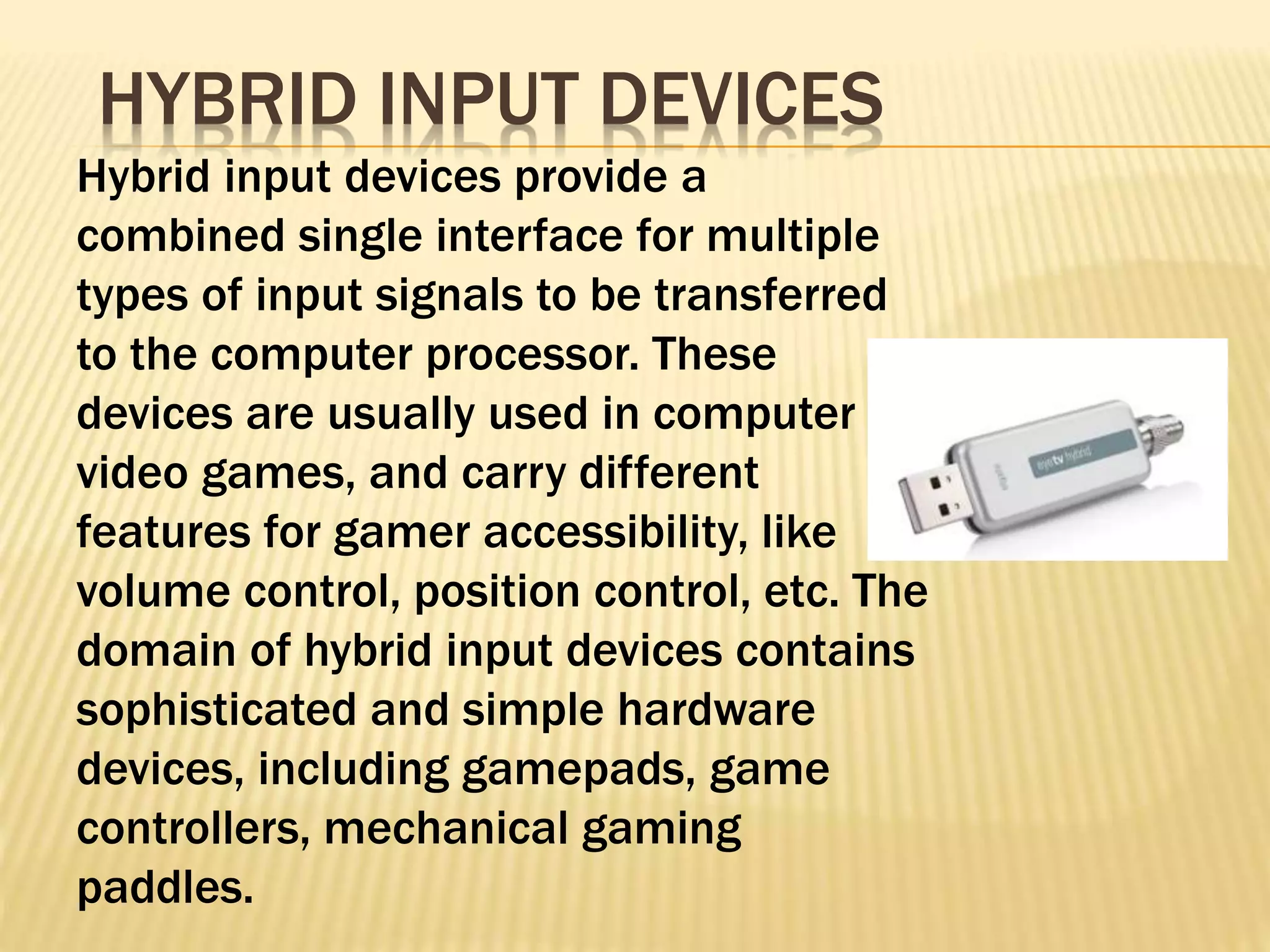 HYBRID INPUT DEVICES

Hybrid input devices provide a combined single interface for multiple types of input signals to be transferred to the computer processor. These devices are usually used in computer video games, and carry different features for gamer accessibility, like volume control, position control, etc. The domain of hybrid input devices contains sophisticated and simple hardware devices, including gamepads, game controllers, mechanical gaming paddles.

eyetv hybrid